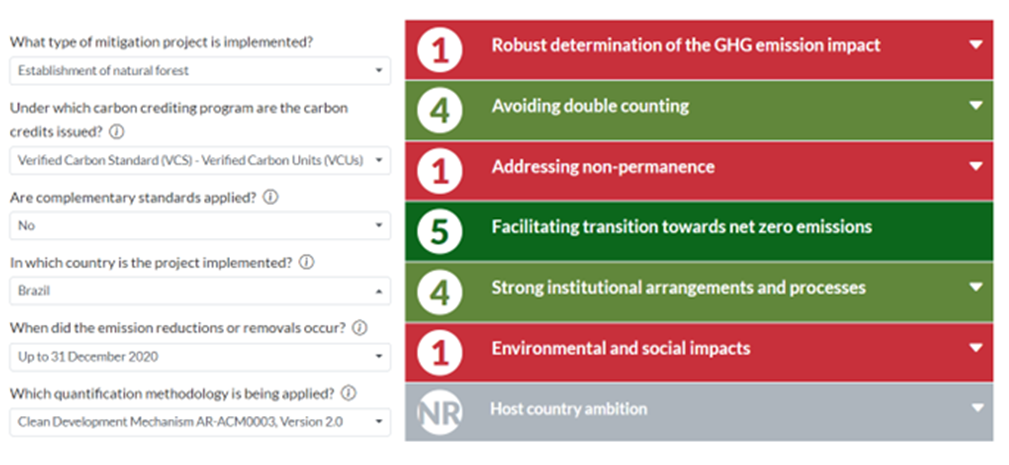 What type of mitigation project is implemented?

Establishment of natural forest

Under which carbon crediting program are the carbon credits issued? ⓘ

Verified Carbon Standard (VCS) - Verified Carbon Units (VCUs)

Are complementary standards applied? ⓘ

No

In which country is the project implemented? ⓘ

Brazil

When did the emission reductions or removals occur? ⓘ

Up to 31 December 2020

Which quantification methodology is being applied? ⓘ

Clean Development Mechanism AR-ACM0003, Version 2.0

1 Robust determination of the GHG emission impact

4 Avoiding double counting

1 Addressing non-permanence

5 Facilitating transition towards net zero emissions

4 Strong institutional arrangements and processes

1 Environmental and social impacts

NR Host country ambition